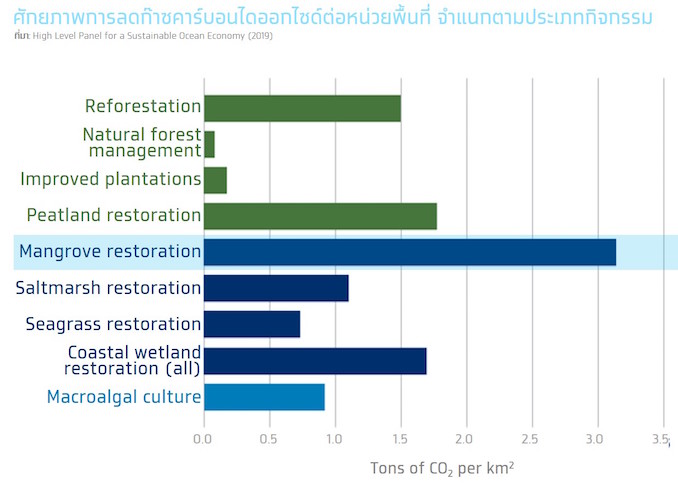 ศักยภาพการลดก๊าซคาร์บอนไดออกไซด์ต่อหน่วยพื้นที่ จำแนกตามประเภทกิจกรรม
ที่มา: High Level Panel for a Sustainable Ocean Economy (2019)

Reforestation
Natural forest management
Improved plantations
Peatland restoration
Mangrove restoration
Saltmarsh restoration
Seagrass restoration
Coastal wetland restoration (all)
Macroalgal culture

0.0 0.5 1.0 1.5 2.0 2.5 3.0 3.5

Tons of $CO_2$ per $km^2$